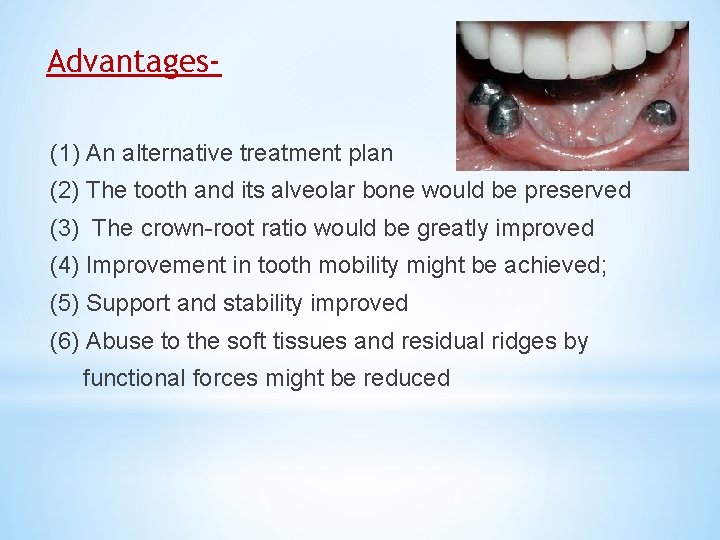 Advantages-

(1) An alternative treatment plan
(2) The tooth and its alveolar bone would be preserved
(3) The crown-root ratio would be greatly improved
(4) Improvement in tooth mobility might be achieved;
(5) Support and stability improved
(6) Abuse to the soft tissues and residual ridges by functional forces might be reduced